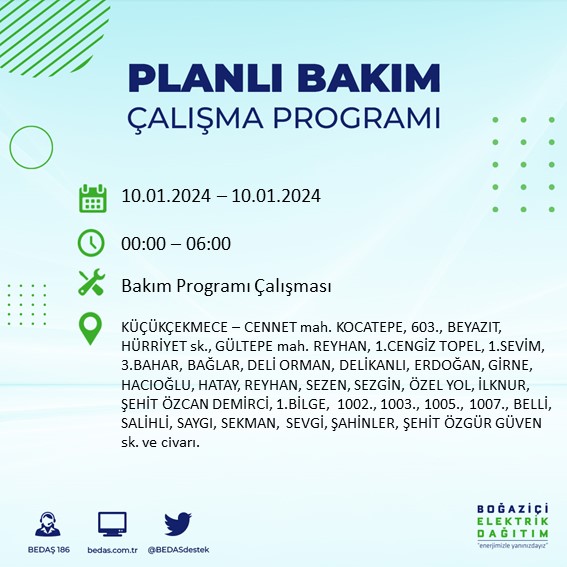 PLANLI BAKIM
ÇALIŞMA PROGRAMI

10.01.2024 – 10.01.2024

00:00 – 06:00

Bakım Programı Çalışması

KÜÇÜKÇEKMECE – CENNET mah. KOCATEPE, 603., BEYAZIT, HÜRRİYET sk., GÜLTEPE mah. REYHAN, 1.CENGİZ TOPEL, 1.SEVİM, 3.BAHAR, BAĞLAR, DELİ ORMAN, DELİKANLI, ERDOĞAN, GİRNE, HACIOĞLU, HATAY, REYHAN, SEZEN, SEZGİN, ÖZEL YOL, İLKNUR, ŞEHİT ÖZCAN DEMİRCİ, 1.BİLGE, 1002., 1003., 1005., 1007., BELLİ, SALİHLİ, SAYGI, SEKMAN, SEVGİ, ŞAHİNLER, ŞEHİT ÖZGÜR GÜVEN sk. ve civarı.

BEDAŞ 186
bedas.com.tr
@BEDASdestek

BOĞAZİÇİ
ELEKTRİK
DAĞITIM
"enerjimizle yanınızdayız"